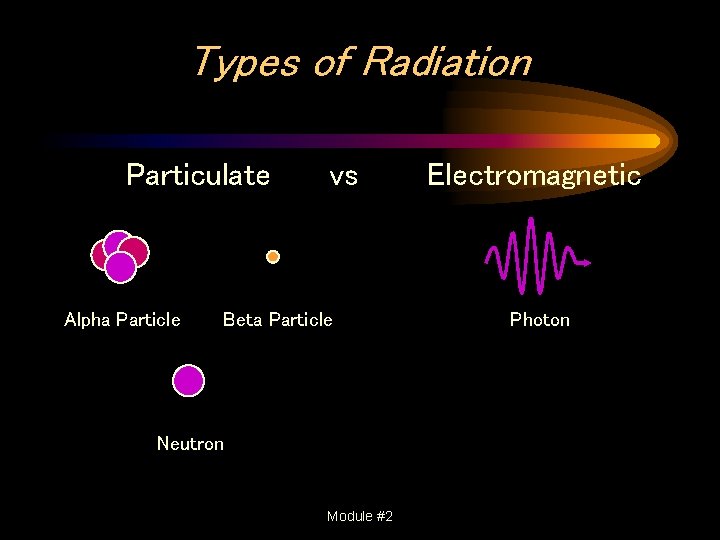 Types of Radiation

Particulate vs Electromagnetic

Alpha Particle

Beta Particle

Photon

Neutron

Module #2